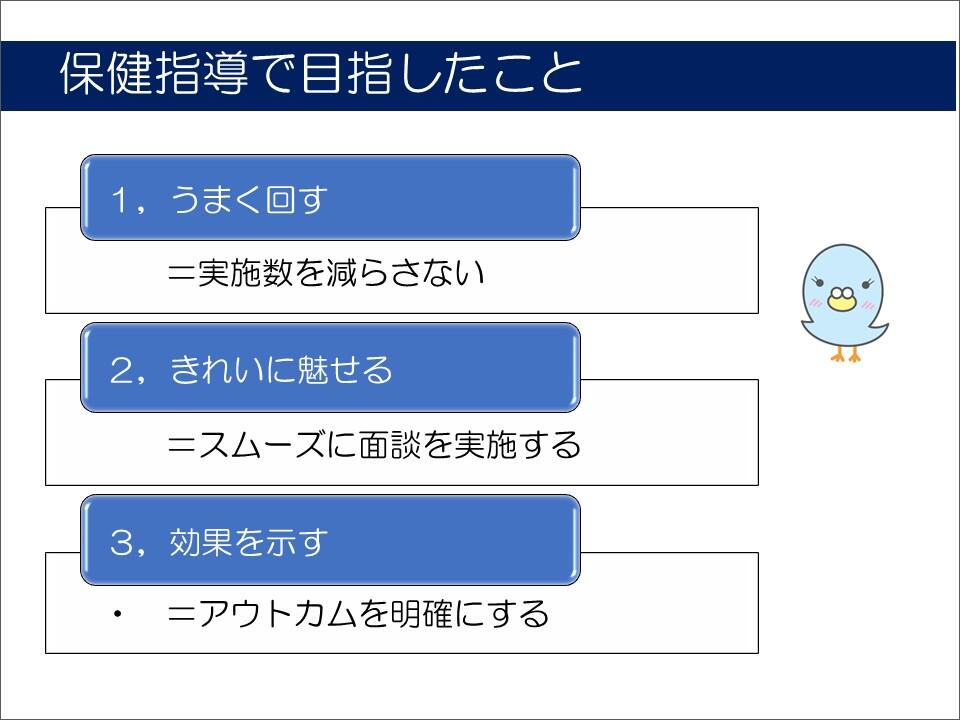 保健指導で目指したこと

1，うまく回す

＝実施数を減らさない

2，きれいに魅せる

＝スムーズに面談を実施する

3，効果を示す

・　＝アウトカムを明確にする